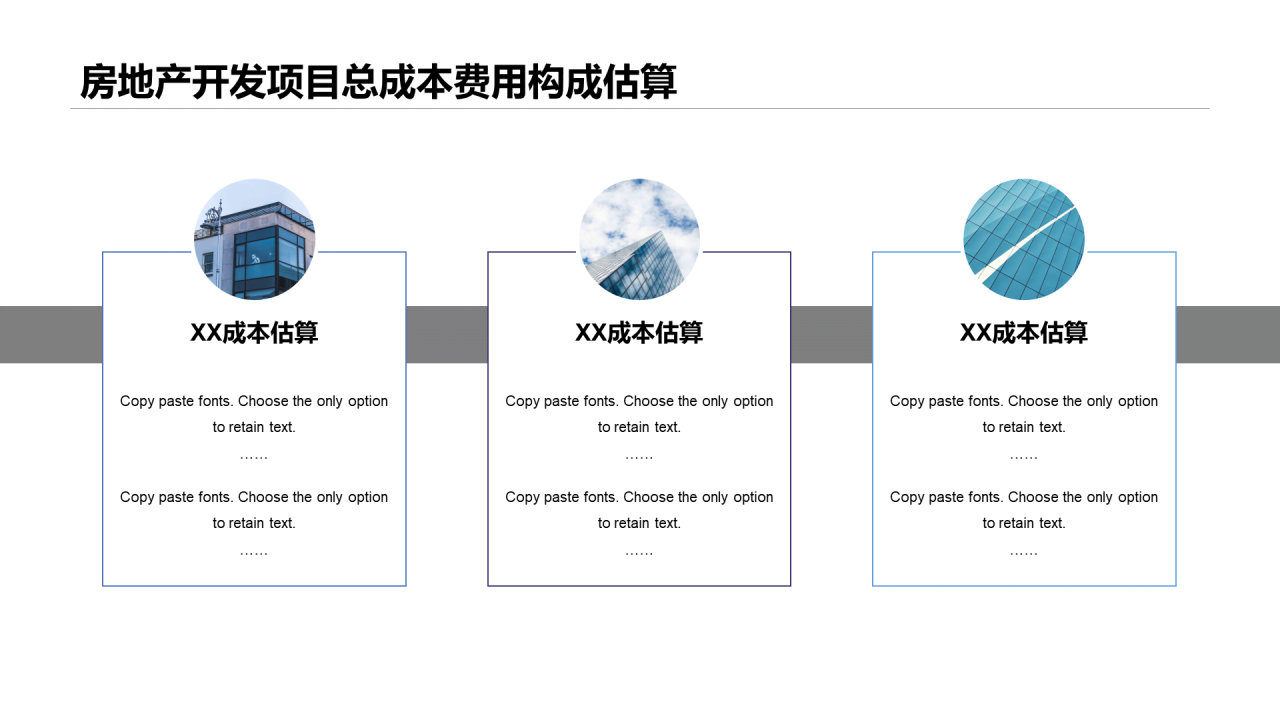 房地产开发项目总成本费用构成估算

XX成本估算

Copy paste fonts. Choose the only option to retain text.

……

Copy paste fonts. Choose the only option to retain text.

……

XX成本估算

Copy paste fonts. Choose the only option to retain text.

……

Copy paste fonts. Choose the only option to retain text.

……

XX成本估算

Copy paste fonts. Choose the only option to retain text.

……

Copy paste fonts. Choose the only option to retain text.

……